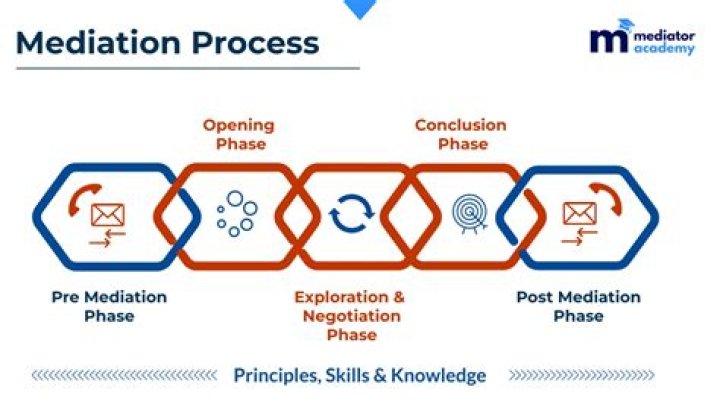 Mediation Process

m mediator academy

Opening Phase

Conclusion Phase

Pre Mediation Phase

Exploration & Negotiation Phase

Post Mediation Phase

Principles, Skills & Knowledge